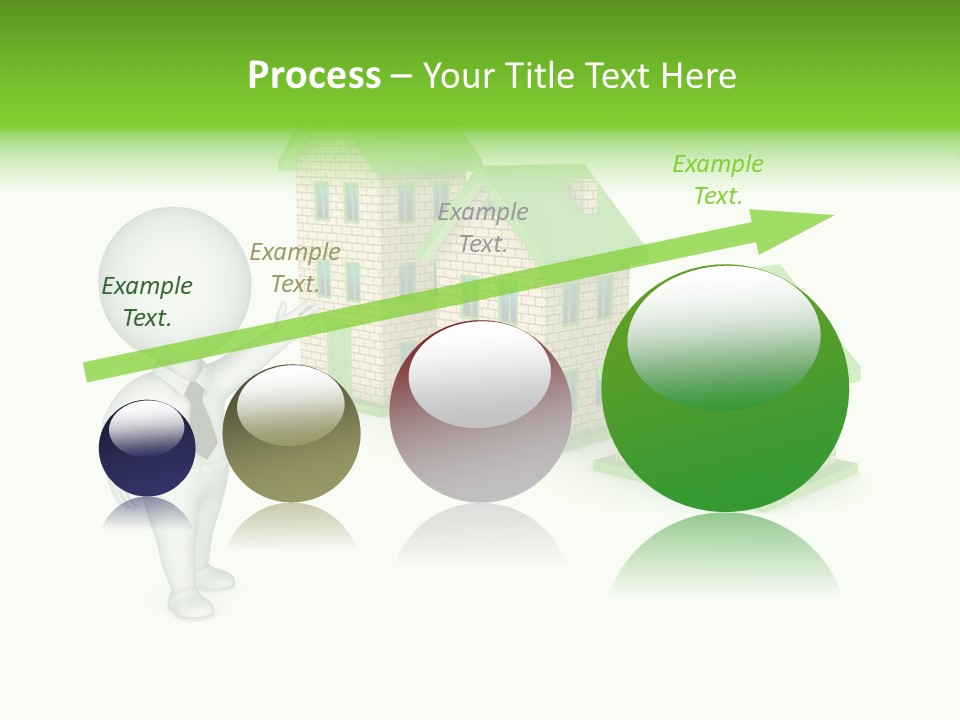 Process – Your Title Text Here

Example Text.

Example Text.

Example Text.

Example Text.